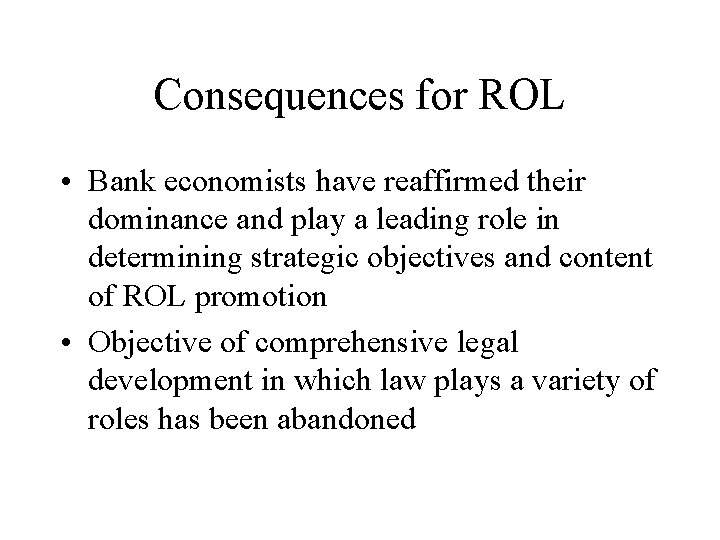 Consequences for ROL

• Bank economists have reaffirmed their dominance and play a leading role in determining strategic objectives and content of ROL promotion

• Objective of comprehensive legal development in which law plays a variety of roles has been abandoned